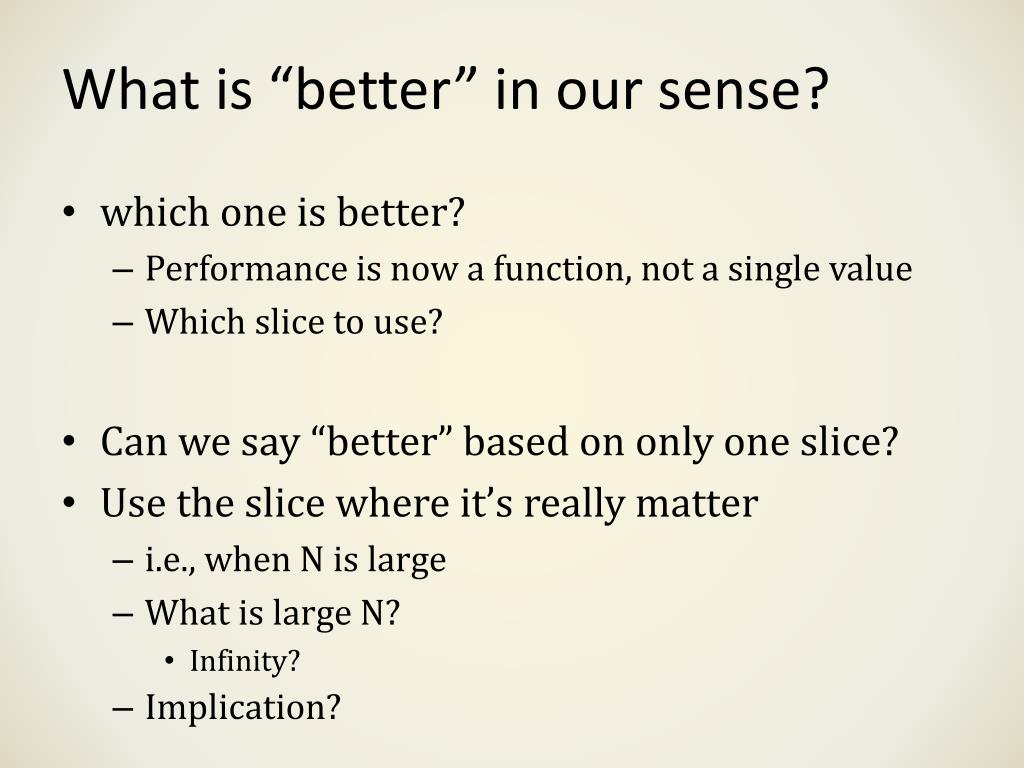 What is “better” in our sense?

• which one is better?
– Performance is now a function, not a single value
– Which slice to use?

• Can we say “better” based on only one slice?
• Use the slice where it’s really matter
– i.e., when N is large
– What is large N?
• Infinity?
– Implication?